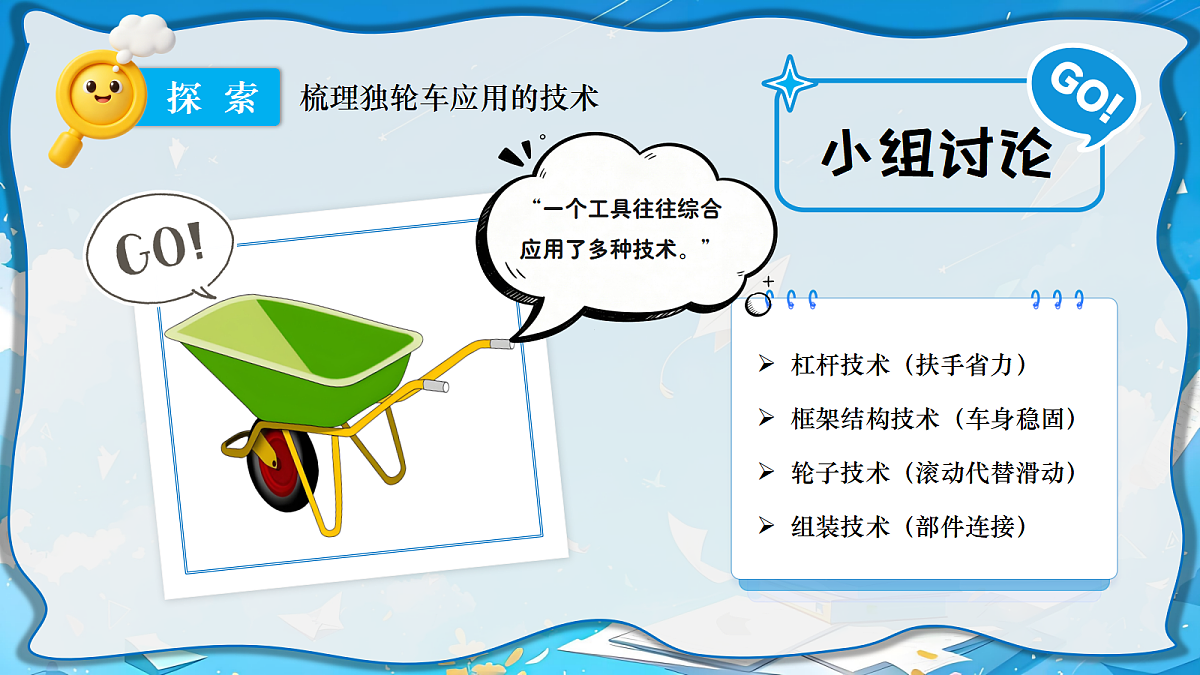 探 索 梳理独轮车应用的技术

GO!

小组讨论

GO!

“一个工具往往综合应用了多种技术。”

➢ 杠杆技术（扶手省力）

➢ 框架结构技术（车身稳固）

➢ 轮子技术（滚动代替滑动）

➢ 组装技术（部件连接）